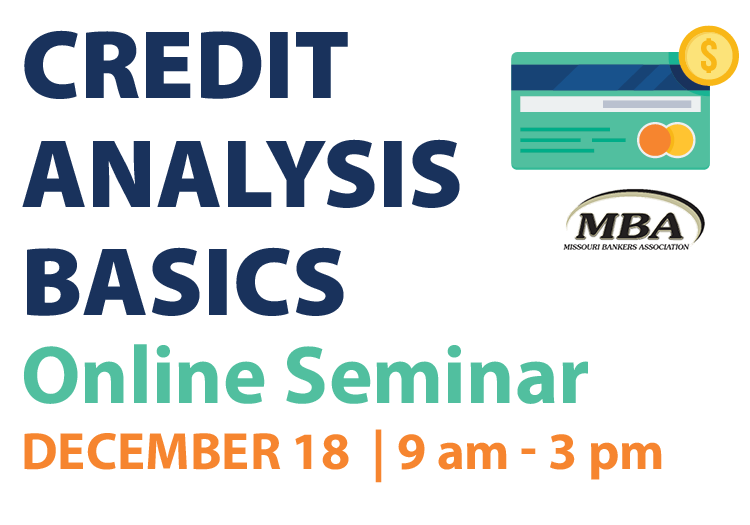 CREDIT ANALYSIS BASICS

$

MBA
MISSOURI BANKERS ASSOCIATION

Online Seminar

DECEMBER 18 | 9 am - 3 pm